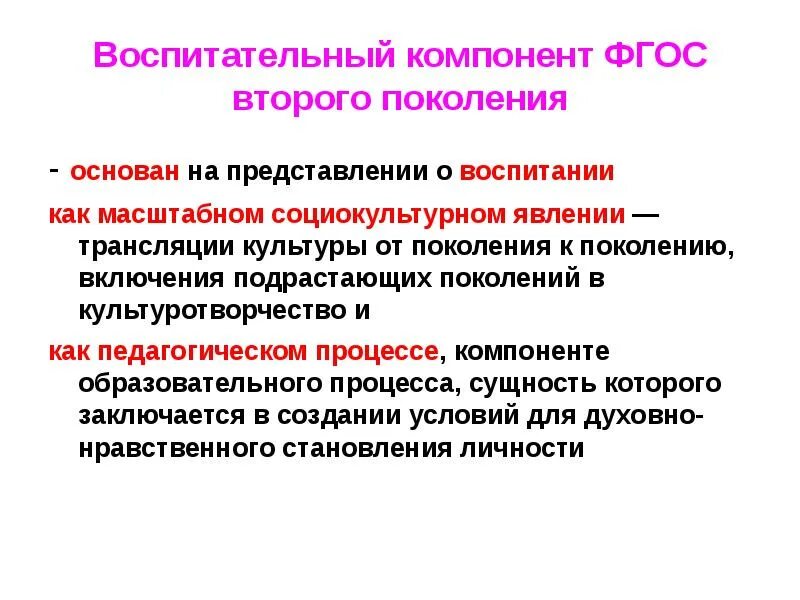 Воспитательный компонент ФГОС второго поколения

- основан на представлении о воспитании

как масштабном социокультурном явлении — трансляции культуры от поколения к поколению, включения подрастающих поколений в культуротворчество и

как педагогическом процессе, компоненте образовательного процесса, сущность которого заключается в создании условий для духовно-нравственного становления личности